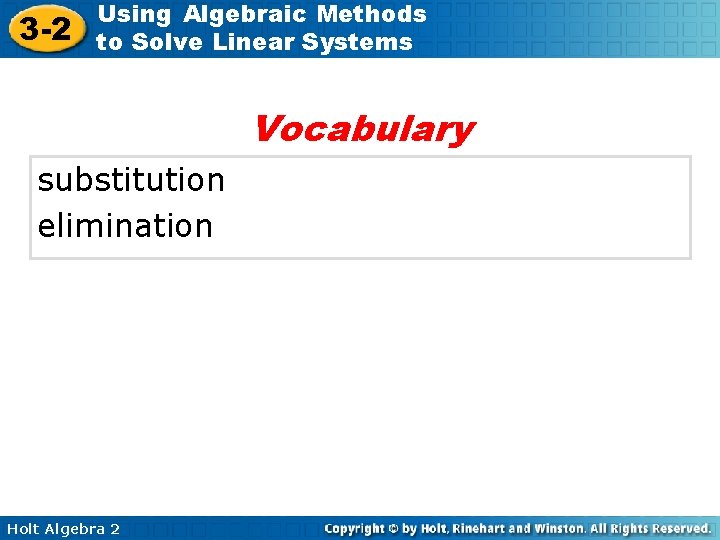 3-2 Using Algebraic Methods to Solve Linear Systems

Vocabulary

substitution
elimination

Holt Algebra 2

Copyright © by Holt, Rinehart and Winston. All Rights Reserved.